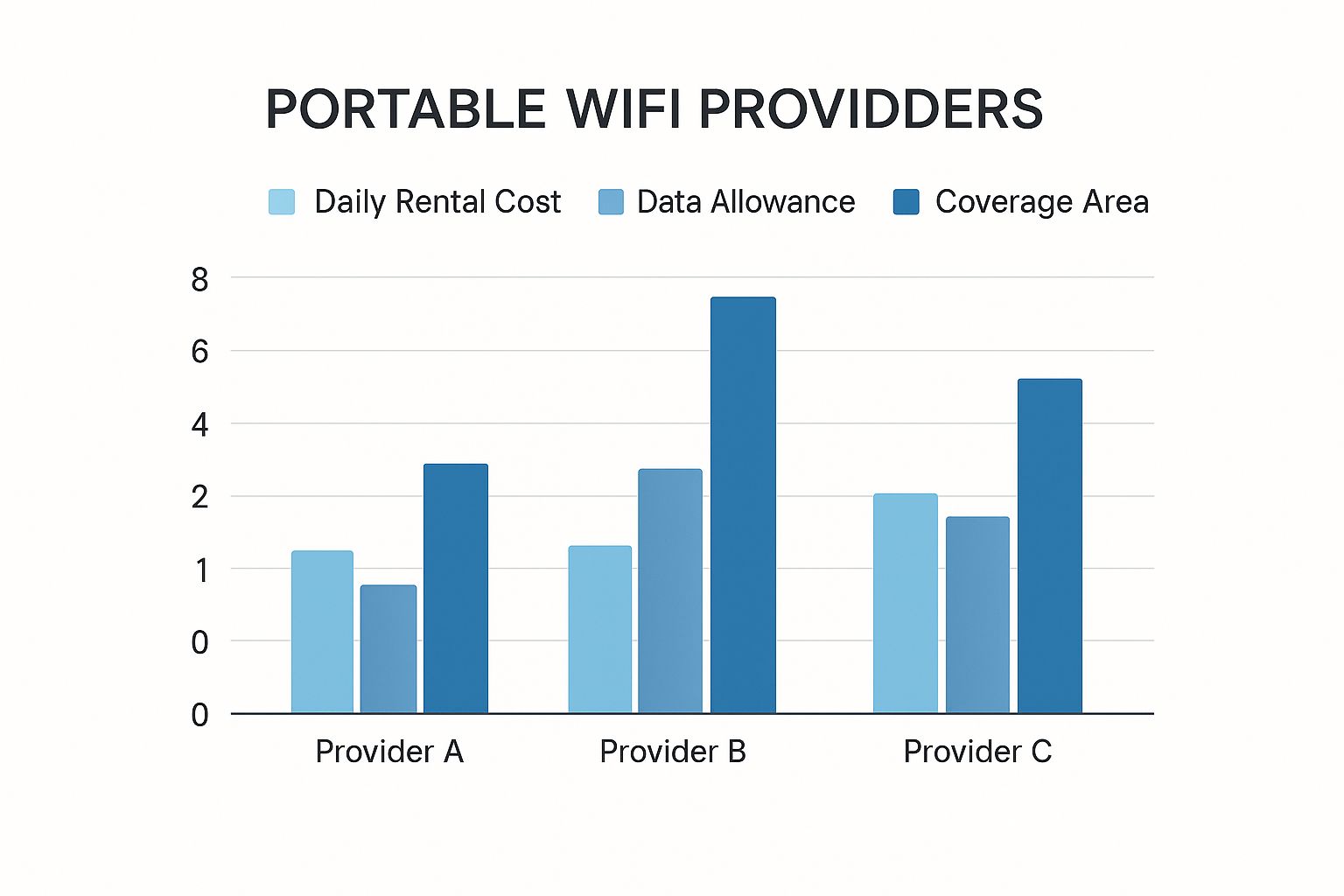 PORTABLE WIFI PROVIDDERS

Daily Rental Cost
Data Allowance
Coverage Area

8
6
4
2
1
0
0

Provider A
Provider B
Provider C